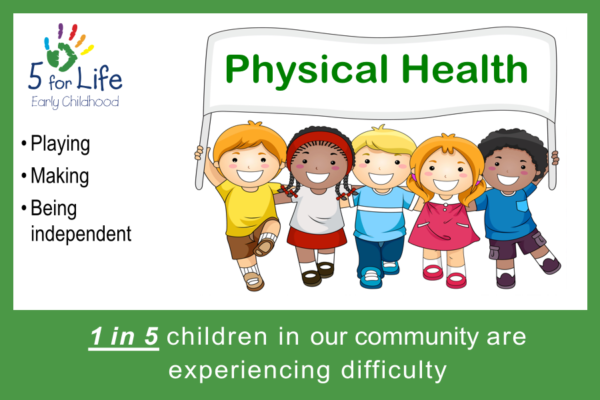 5 for Life
Early Childhood

Physical Health

• Playing
• Making
• Being independent

1 in 5 children in our community are experiencing difficulty